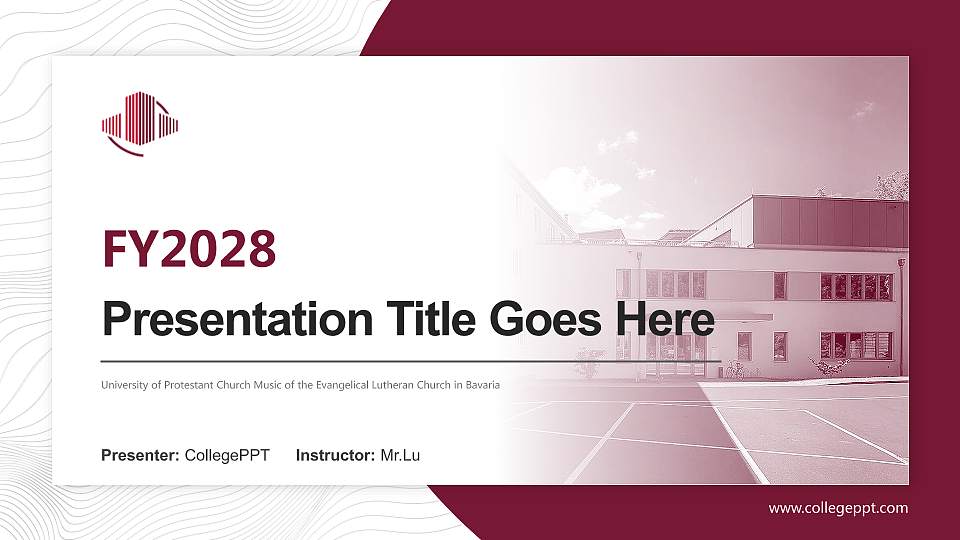 FY2028

Presentation Title Goes Here

University of Protestant Church Music of the Evangelical Lutheran Church in Bavaria

Presenter: CollegePPT Instructor: Mr.Lu

www.collegeppt.com